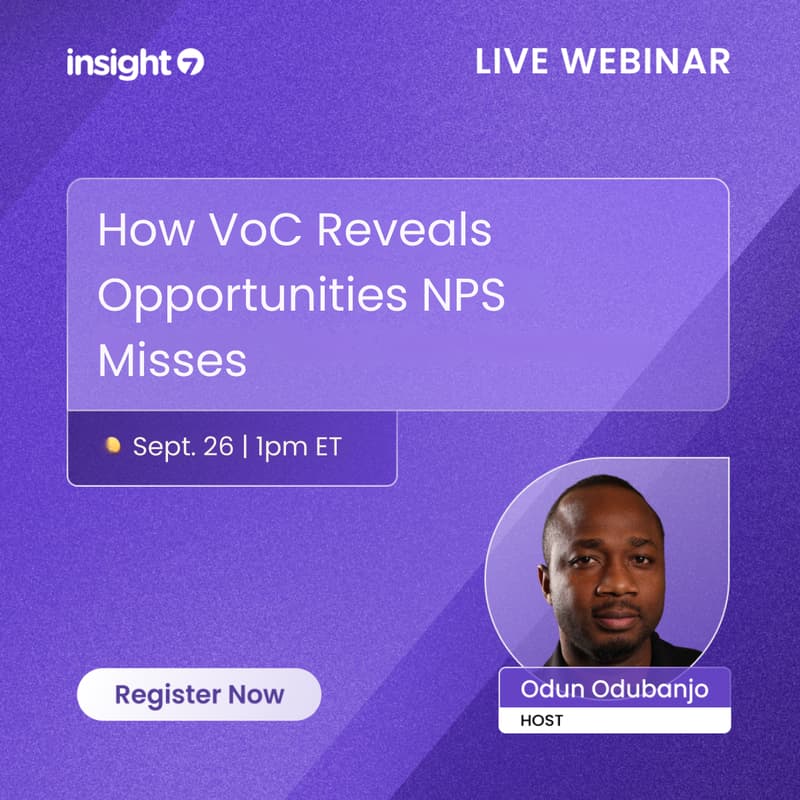 insight7

LIVE WEBINAR

How VoC Reveals Opportunities NPS Misses

Sept. 26 | 1pm ET

Register Now

Odun Odubanjo
HOST